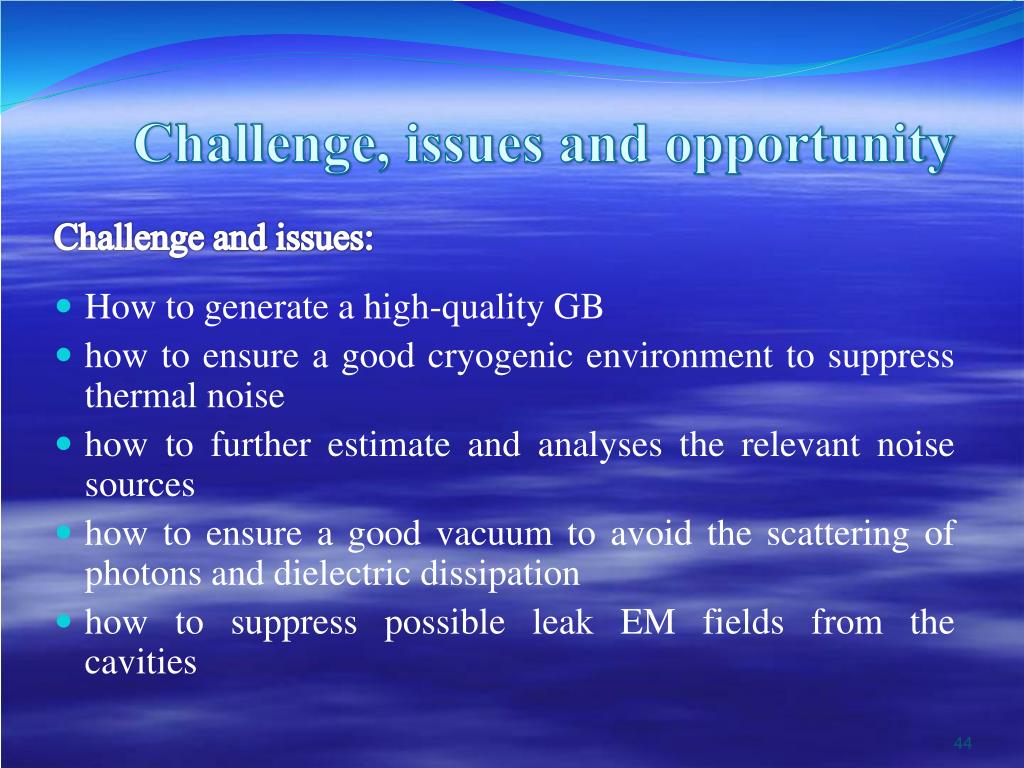 Challenge, issues and opportunity

Challenge and issues:

- How to generate a high-quality GB
- how to ensure a good cryogenic environment to suppress thermal noise
- how to further estimate and analyses the relevant noise sources
- how to ensure a good vacuum to avoid the scattering of photons and dielectric dissipation
- how to suppress possible leak EM fields from the cavities

44